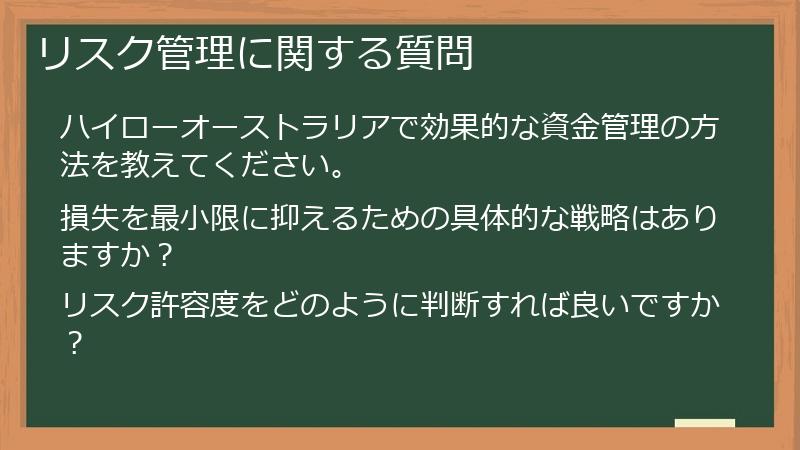 リスク管理に関する質問

ハイローオーストラリアで効果的な資金管理の方法を教えてください。

損失を最小限に抑えるための具体的な戦略はありますか？

リスク許容度をどのように判断すれば良いですか？